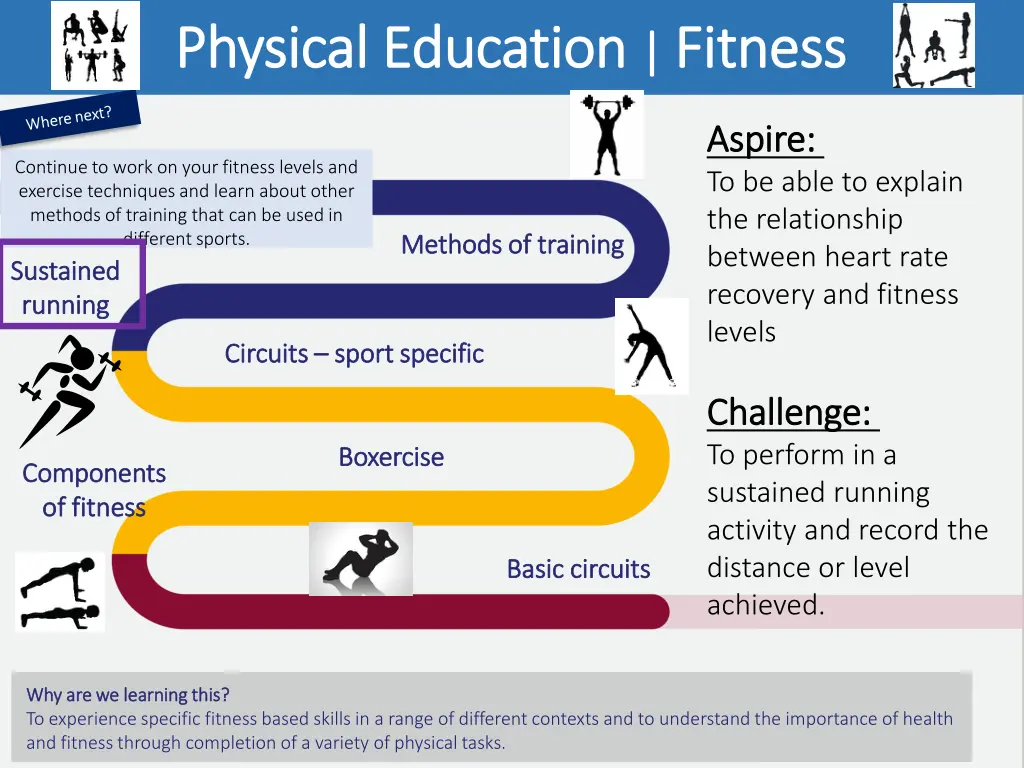 Physical Education | Fitness

Where next?

Continue to work on your fitness levels and exercise techniques and learn about other methods of training that can be used in different sports.

Sustained running

Methods of training

Circuits – sport specific

Boxercise

Components of fitness

Basic circuits

Aspire:
To be able to explain the relationship between heart rate recovery and fitness levels

Challenge:
To perform in a sustained running activity and record the distance or level achieved.

Why are we learning this?
To experience specific fitness based skills in a range of different contexts and to understand the importance of health and fitness through completion of a variety of physical tasks.